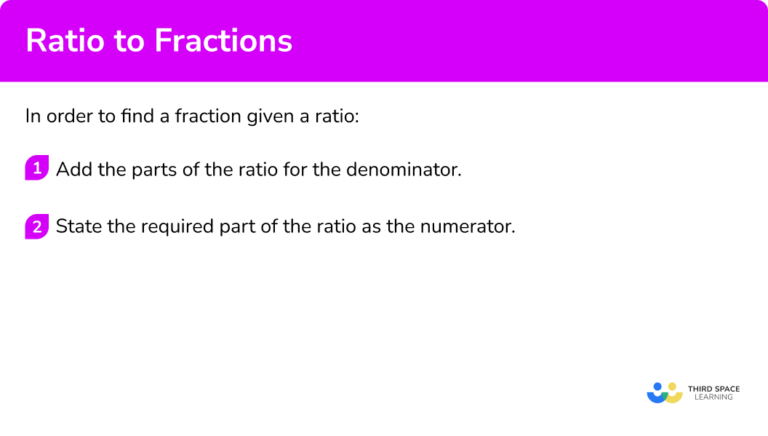 Ratio to Fractions

In order to find a fraction given a ratio:

1 Add the parts of the ratio for the denominator.

2 State the required part of the ratio as the numerator.

THIRD SPACE LEARNING